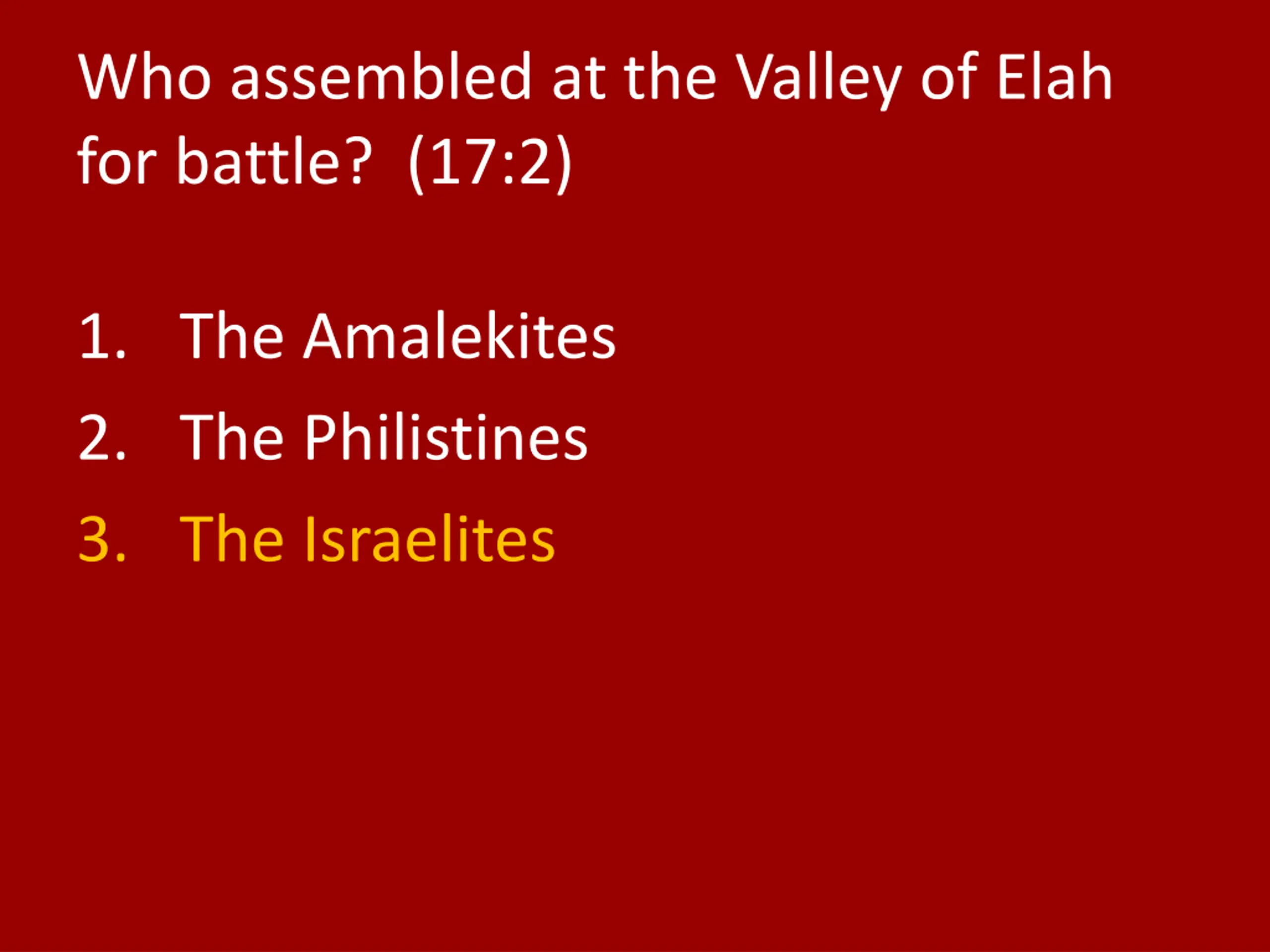 Who assembled at the Valley of Elah for battle?  (17:2)

1. The Amalekites
2. The Philistines
3. The Israelites